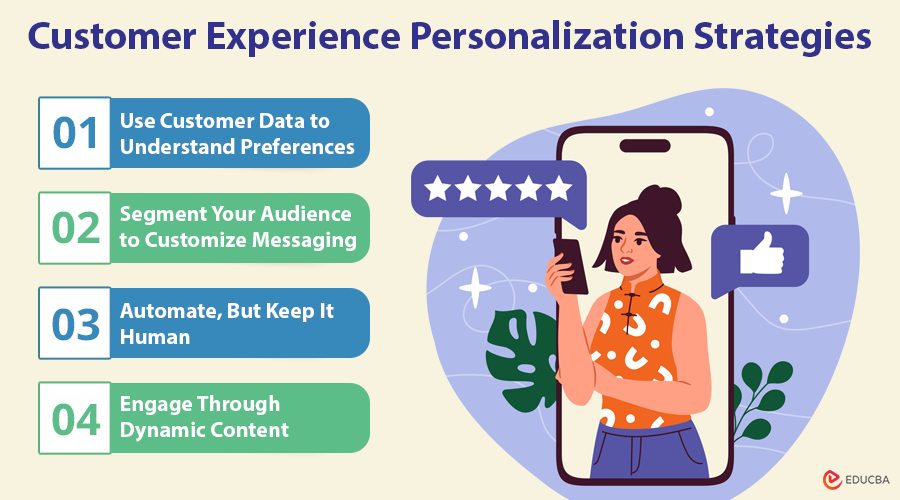 Customer Experience Personalization Strategies

01 Use Customer Data to Understand Preferences

02 Segment Your Audience to Customize Messaging

03 Automate, But Keep It Human

04 Engage Through Dynamic Content

EDUCBA